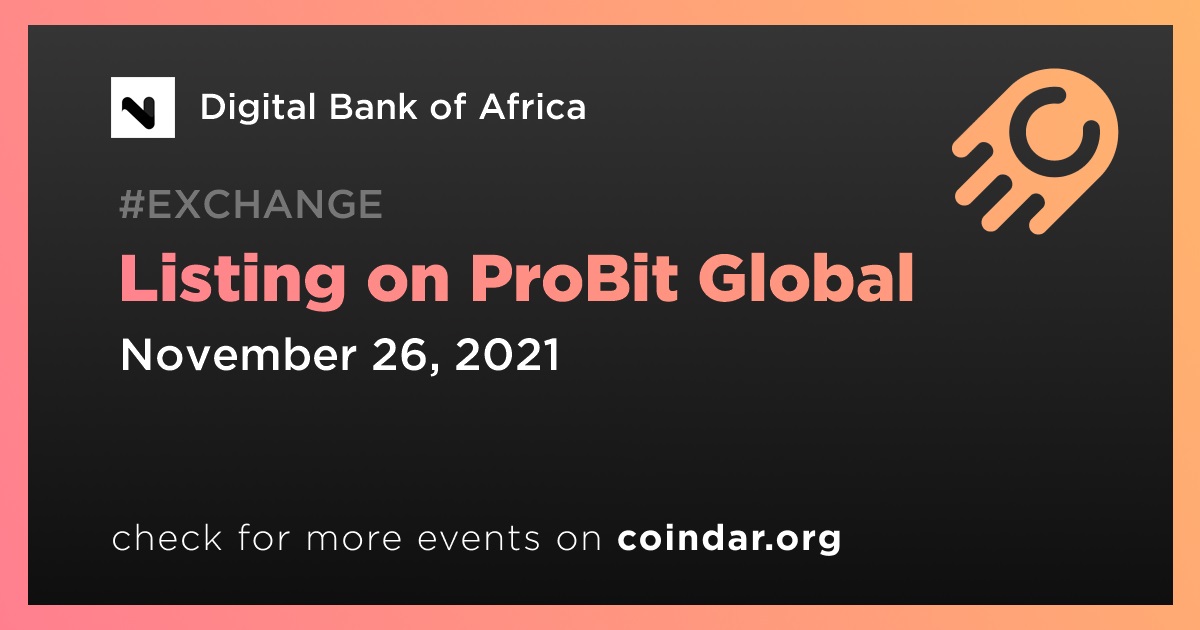 Digital Bank of Africa

#EXCHANGE

Listing on ProBit Global

November 26, 2021

check for more events on coindar.org